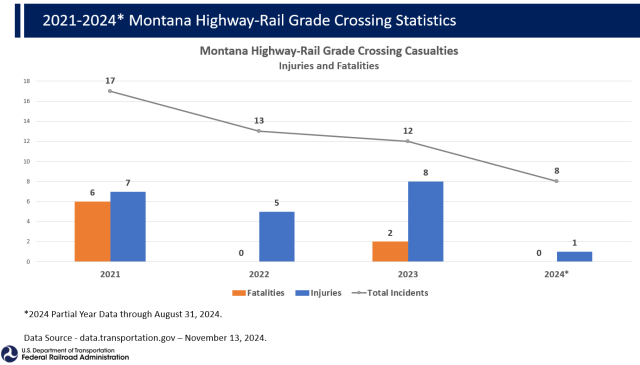 2021-2024* Montana Highway-Rail Grade Crossing Statistics

Montana Highway-Rail Grade Crossing Casualties
Injuries and Fatalities

18
16
14
12
10
8
6
4
2
0

17
13
12
8

6
7
0
5
2
8
0
1

2021
2022
2023
2024*

Fatalities
Injuries
Total Incidents

*2024 Partial Year Data through August 31, 2024.

Data Source - data.transportation.gov – November 13, 2024.

U.S. Department of Transportation
Federal Railroad Administration